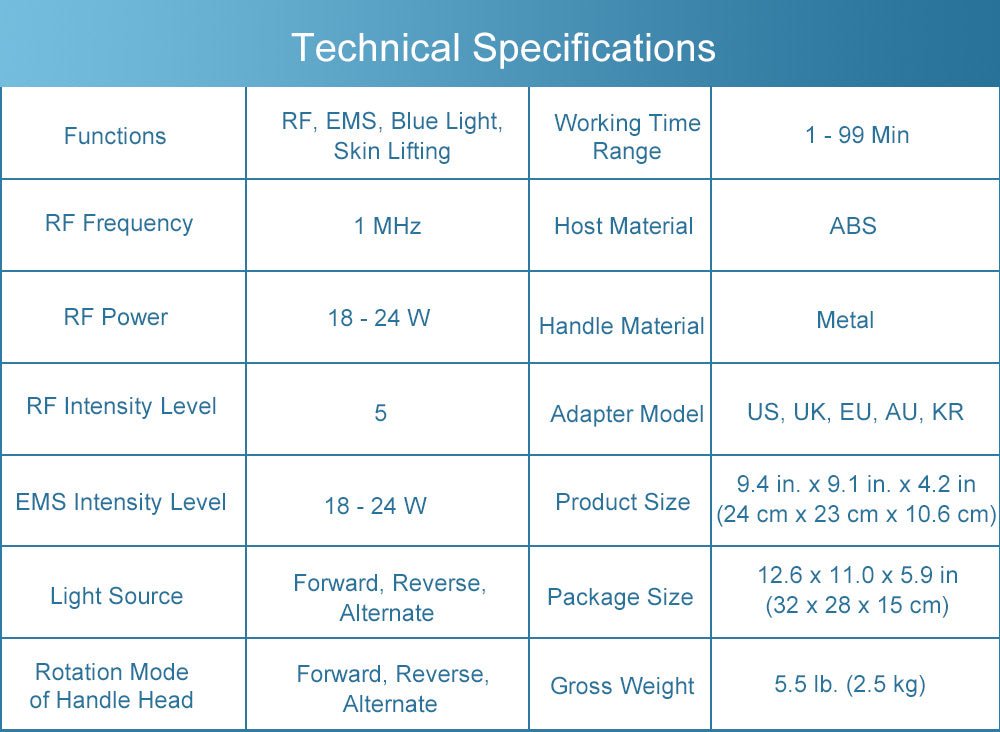 Technical Specifications

| Functions | RF, EMS, Blue Light, Skin Lifting | Working Time Range | 1 - 99 Min |
|---|---|---|---|
| RF Frequency | 1 MHz | Host Material | ABS |
| RF Power | 18 - 24 W | Handle Material | Metal |
| RF Intensity Level | 5 | Adapter Model | US, UK, EU, AU, KR |
| EMS Intensity Level | 18 - 24 W | Product Size | 9.4 in. x 9.1 in. x 4.2 in (24 cm x 23 cm x 10.6 cm) |
| Light Source | Forward, Reverse, Alternate | Package Size | 12.6 x 11.0 x 5.9 in (32 x 28 x 15 cm) |
| Rotation Mode of Handle Head | Forward, Reverse, Alternate | Gross Weight | 5.5 lb. (2.5 kg) |